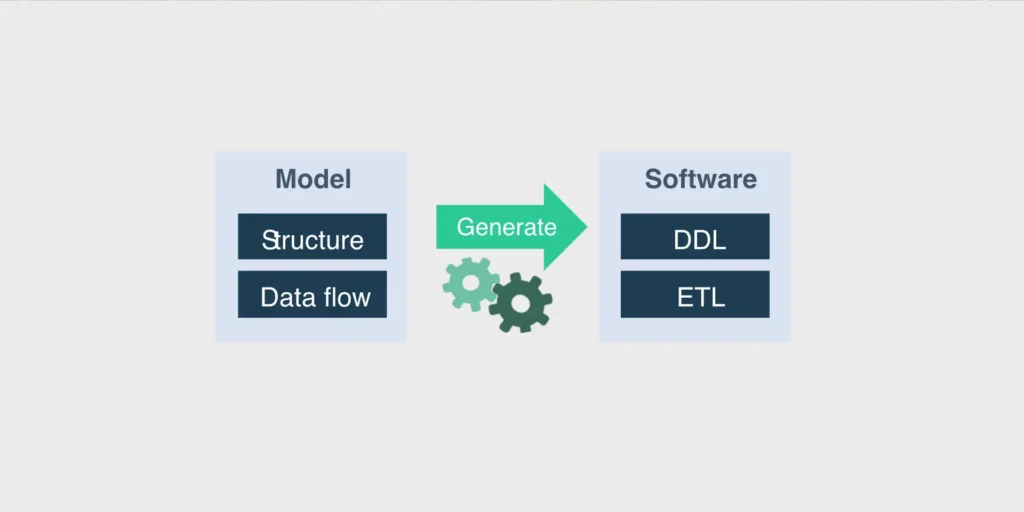 Model

Structure

Data flow

Generate

Software

DDL

ETL